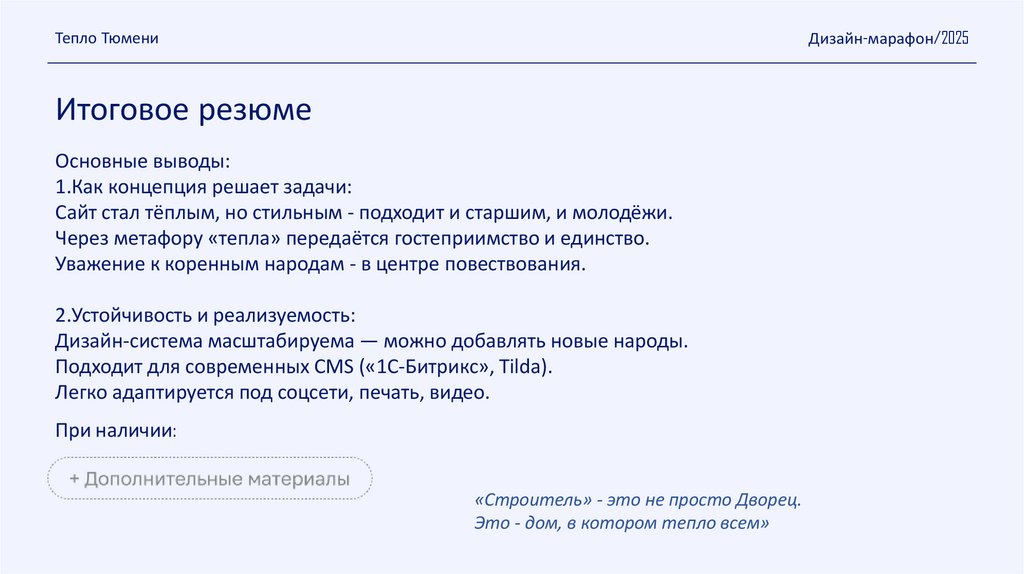 Тепло Тюмени

Дизайн-марафон/2025

Итоговое резюме

Основные выводы:
1.Как концепция решает задачи:
Сайт стал тёплым, но стильным - подходит и старшим, и молодёжи.
Через метафору «тепла» передаётся гостеприимство и единство.
Уважение к коренным народам - в центре повествования.

2.Устойчивость и реализуемость:
Дизайн-система масштабируема — можно добавлять новые народы.
Подходит для современных CMS («1С-Битрикс», Tilda).
Легко адаптируется под соцсети, печать, видео.

При наличии:

+ Дополнительные материалы

«Строитель» - это не просто Дворец.
Это - дом, в котором тепло всем»